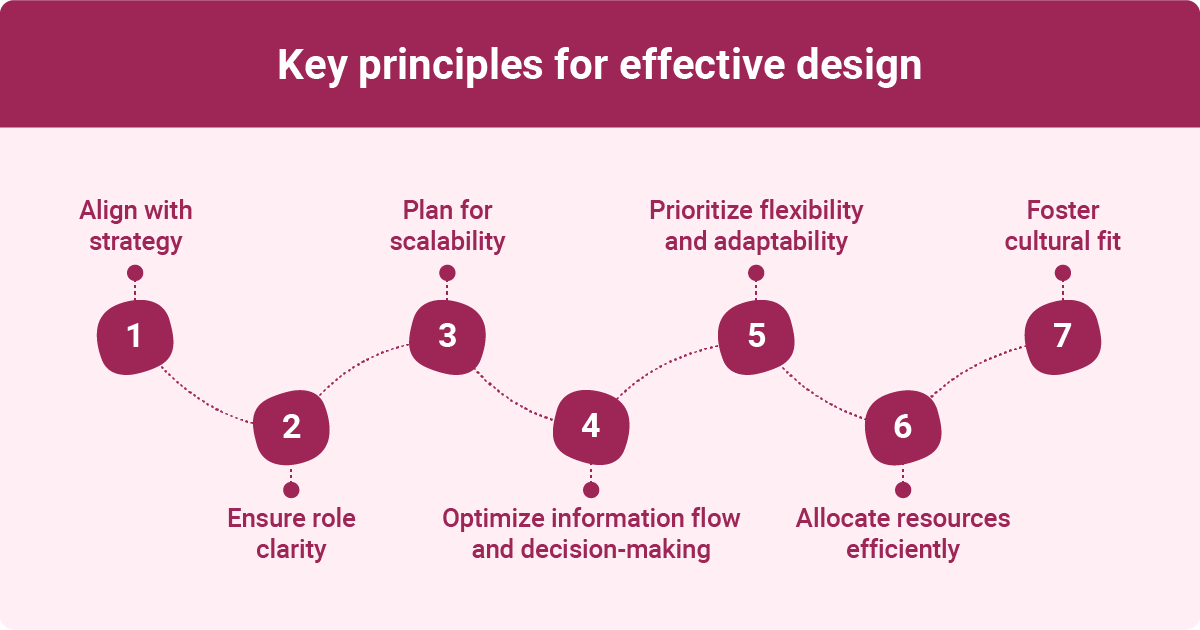 Key principles for effective design

1
Align with strategy

2
Ensure role clarity

3
Plan for scalability

4
Optimize information flow and decision-making

5
Prioritize flexibility and adaptability

6
Allocate resources efficiently

7
Foster cultural fit